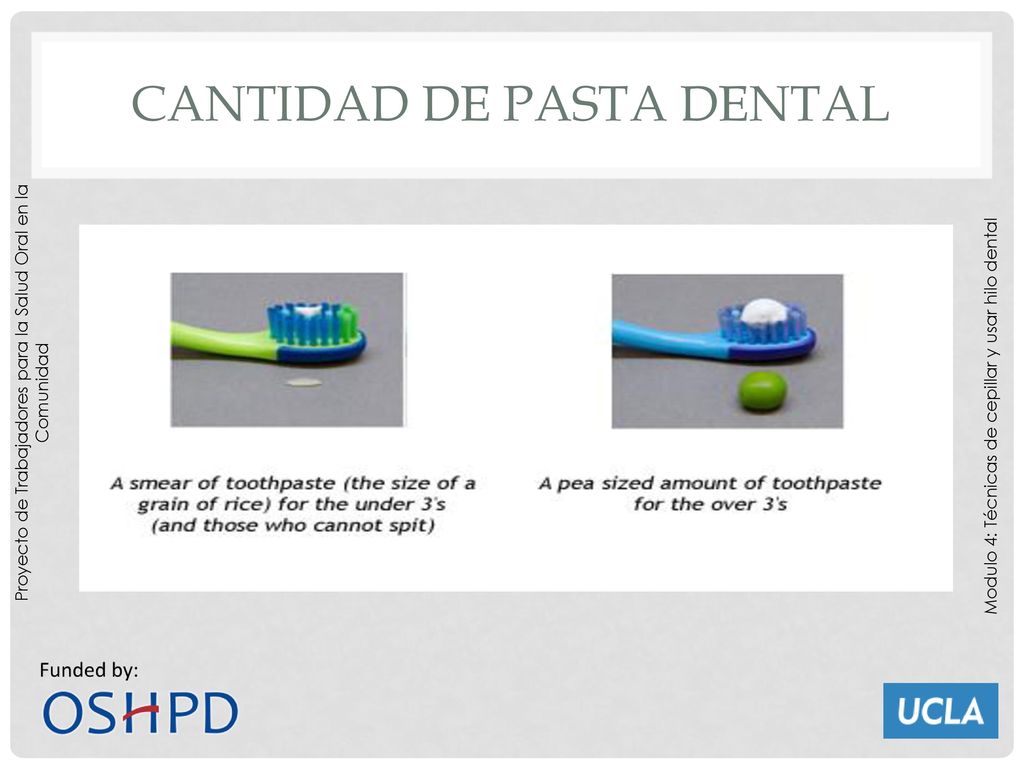 CANTIDAD DE PASTA DENTAL

Proyecto de Trabajadores para la Salud Oral en la Comunidad

A smear of toothpaste (the size of a grain of rice) for the under 3's (and those who cannot spit)

A pea sized amount of toothpaste for the over 3's

Modulo 4: Técnicas de cepillar y usar hilo dental

Funded by:
OSHPD

UCLA